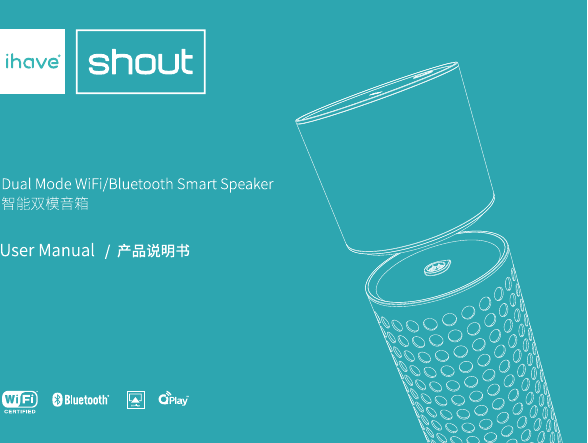 ihave

shout

Dual Mode WiFi/Bluetooth Smart Speaker
智能双模音箱

User Manual / 产品说明书

WiFi CERTIFIED

Bluetooth

QPlay